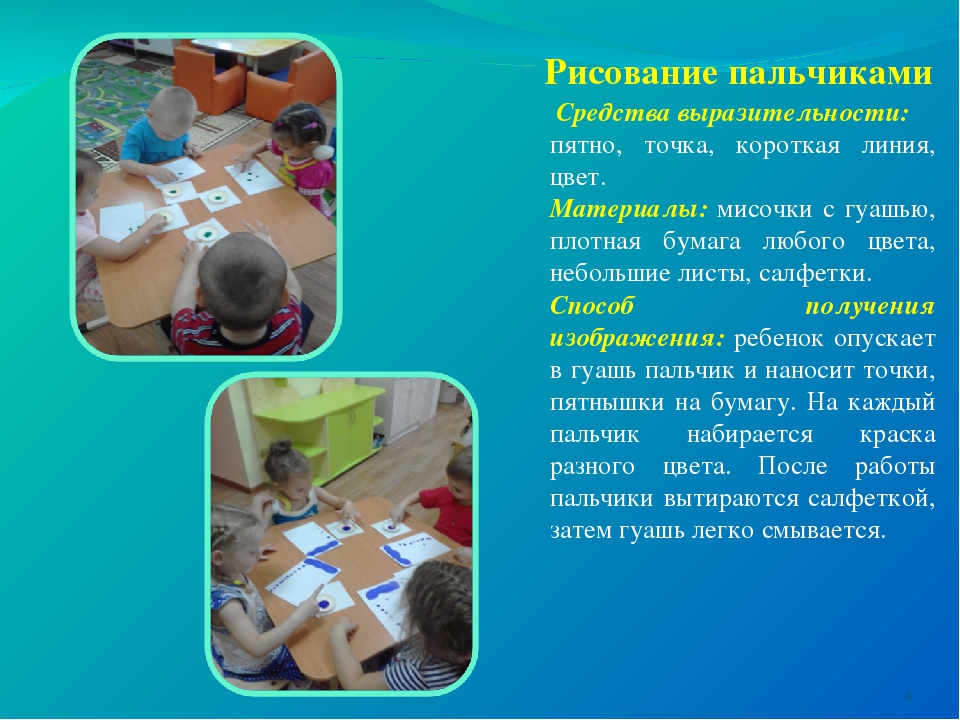 Рисование пальчиками

Средства выразительности: пятно, точка, короткая линия, цвет.

Материалы: мисочки с гуашью, плотная бумага любого цвета, небольшие листы, салфетки.

Способ получения изображения: ребенок опускает в гуашь пальчик и наносит точки, пятнышки на бумагу. На каждый пальчик набирается краска разного цвета. После работы пальчики вытираются салфеткой, затем гуашь легко смывается.

4